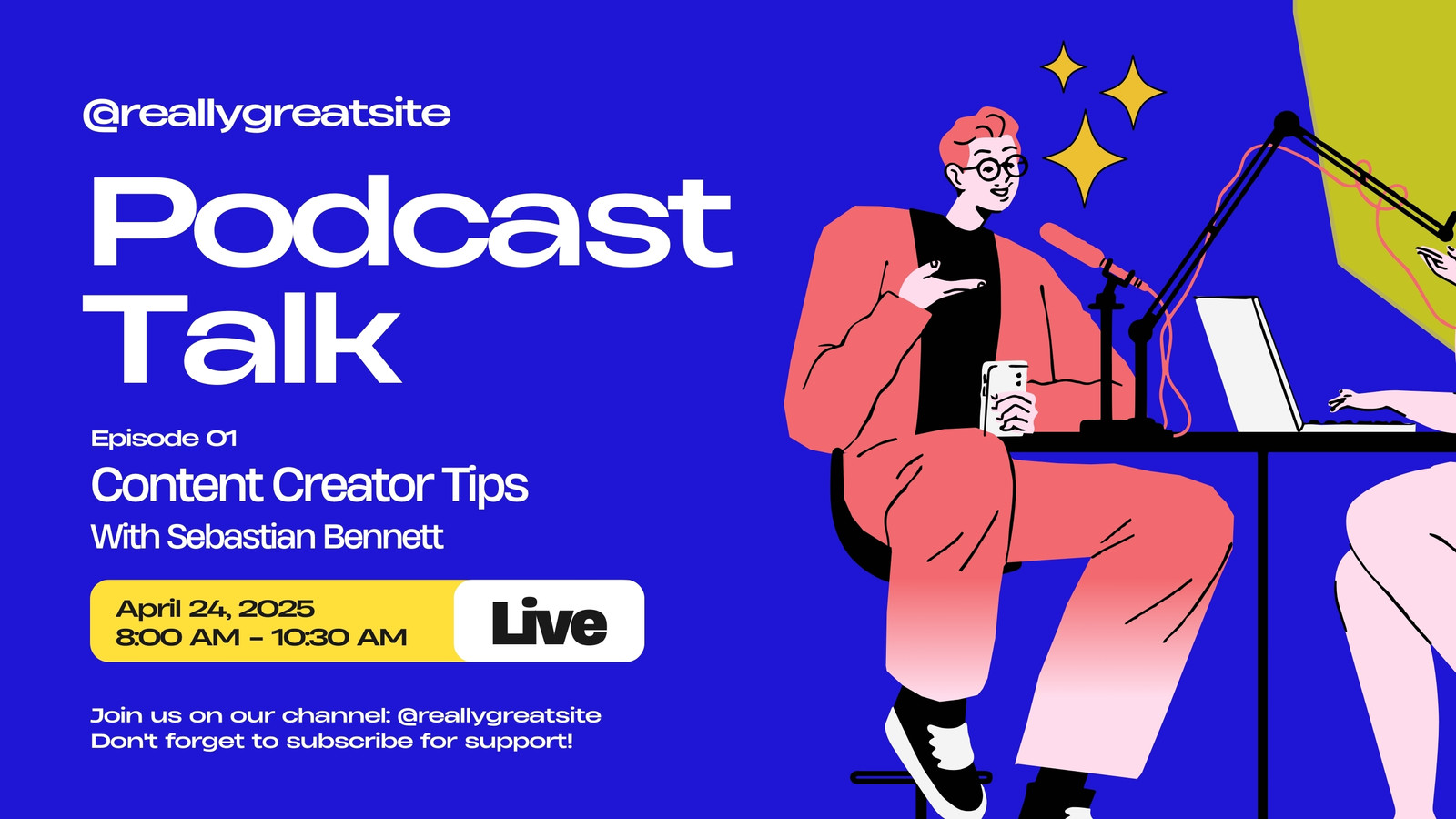 @reallygreatsite

Podcast Talk

Episode 01

Content Creator Tips

With Sebastian Bennett

April 24, 2025
8:00 AM - 10:30 AM

Live

Join us on our channel: @reallygreatsite
Don't forget to subscribe for support!